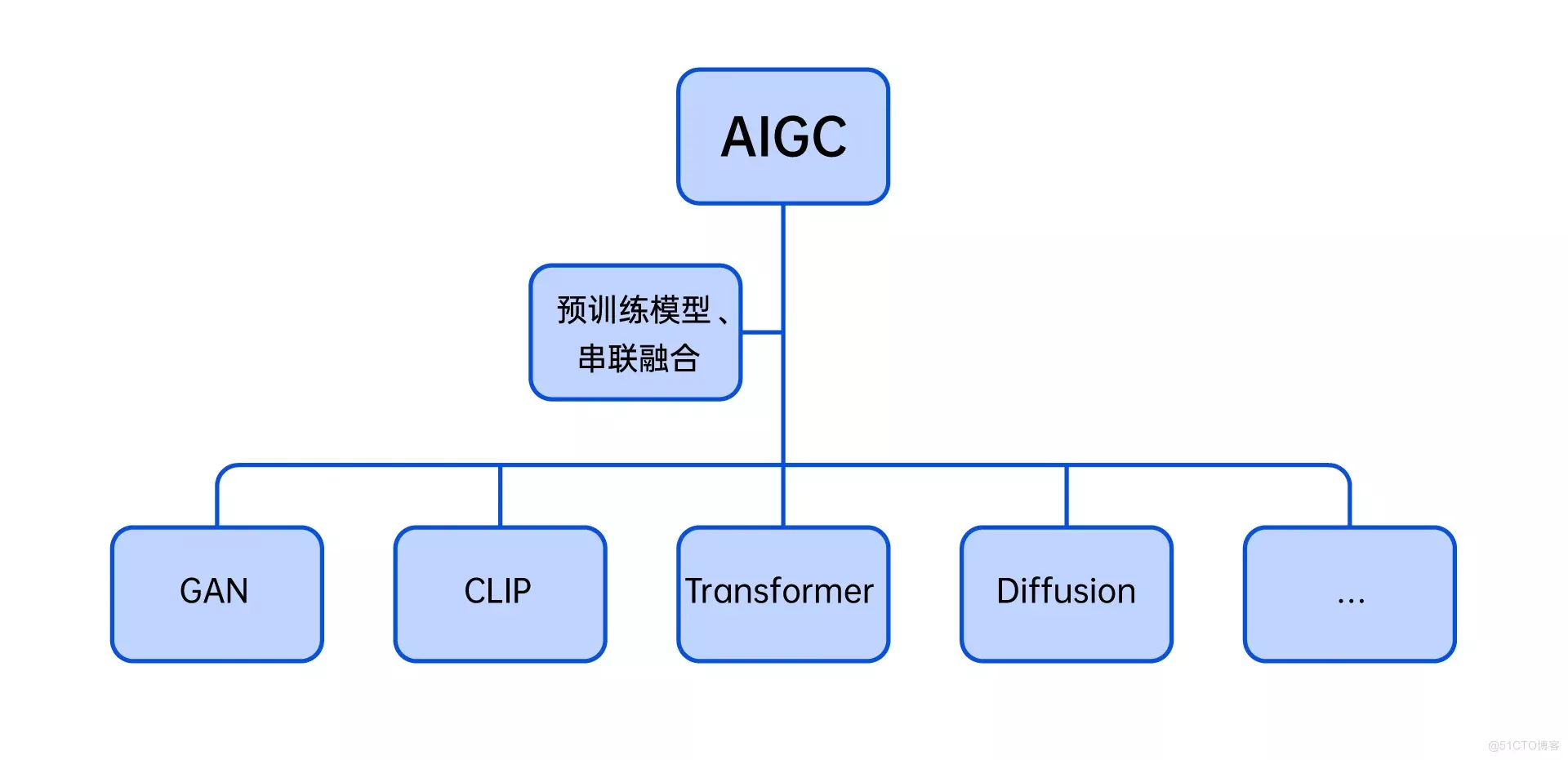 AIGC

预训练模型、串联融合

GAN

CLIP

Transformer

Diffusion

...

@51CTO博客